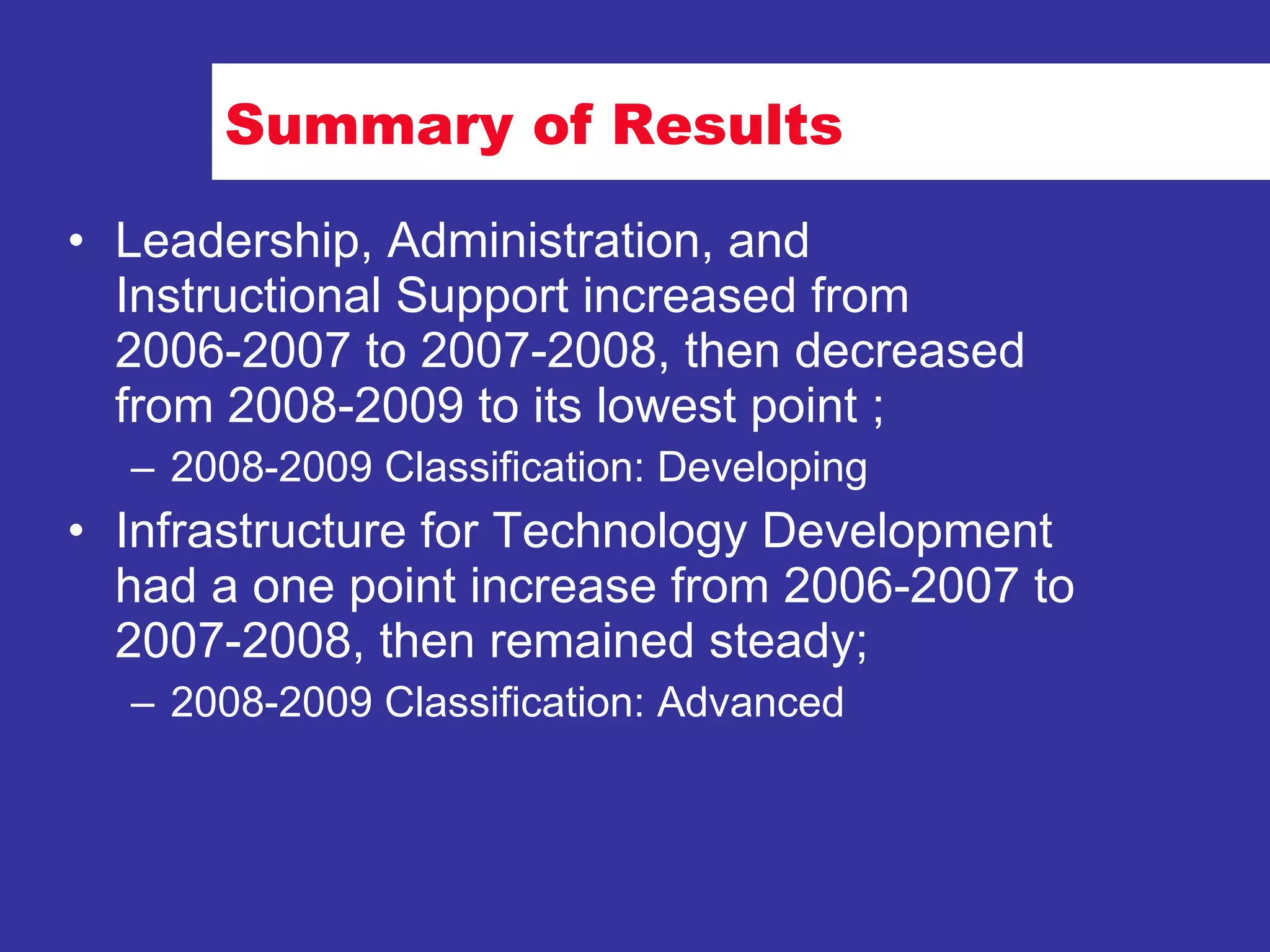 Summary of Results

• Leadership, Administration, and Instructional Support increased from 2006-2007 to 2007-2008, then decreased from 2008-2009 to its lowest point ;

– 2008-2009 Classification: Developing

• Infrastructure for Technology Development had a one point increase from 2006-2007 to 2007-2008, then remained steady;

– 2008-2009 Classification: Advanced